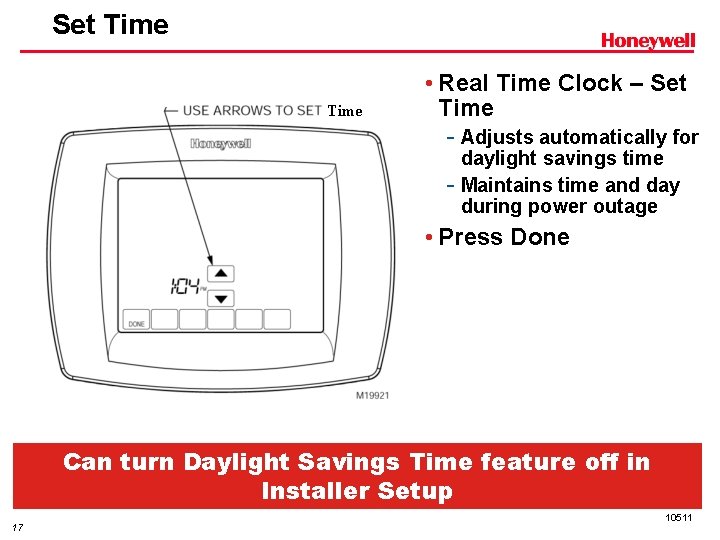 Set Time

Honeywell

USE ARROWS TO SET Time

Honeywell

1:04 PM

DONE

M19921

• Real Time Clock – Set Time
- Adjusts automatically for daylight savings time
- Maintains time and day during power outage
• Press Done

Can turn Daylight Savings Time feature off in Installer Setup

17

10511